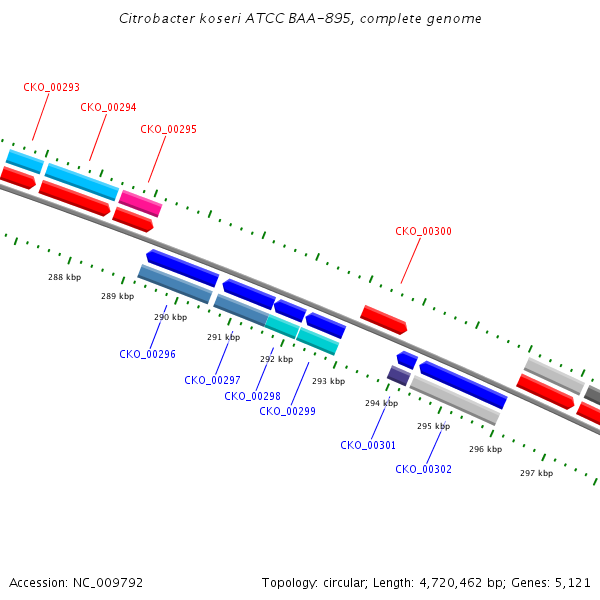 Citrobacter koseri ATCC BAA-895, complete genome

CKO_00293

CKO_00294

CKO_00295

CKO_00300

288 kbp

289 kbp

290 kbp

291 kbp

292 kbp

293 kbp

294 kbp

295 kbp

296 kbp

297 kbp

CKO_00296

CKO_00297

CKO_00298

CKO_00299

CKO_00301

CKO_00302

Accession: NC_009792

Topology: circular; Length: 4,720,462 bp; Genes: 5,121